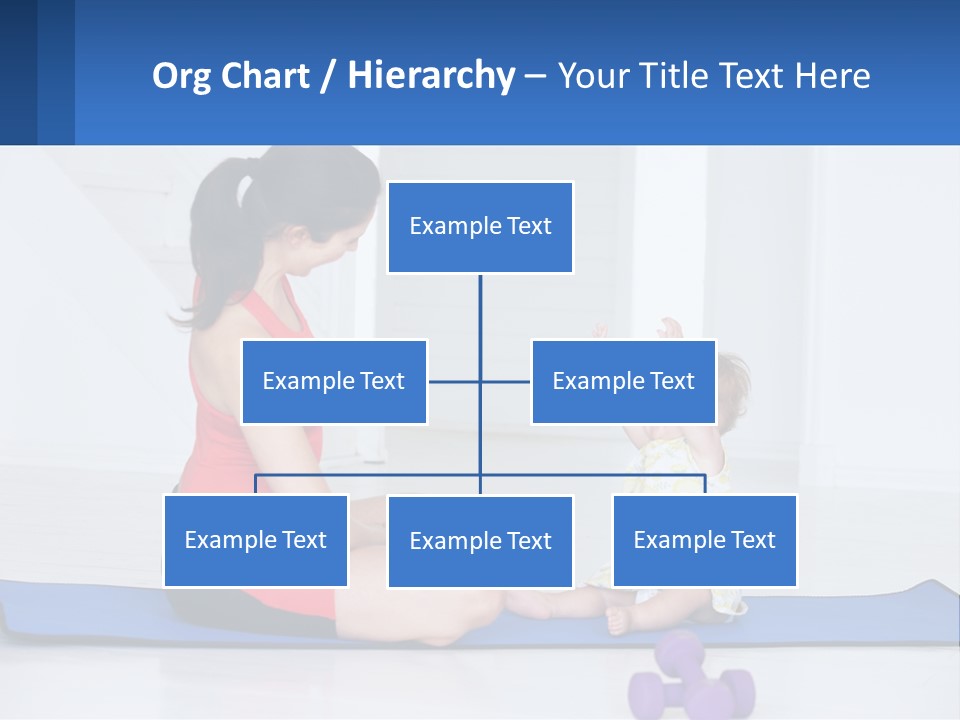 Org Chart / Hierarchy – Your Title Text Here

Example Text

Example Text

Example Text

Example Text

Example Text

Example Text